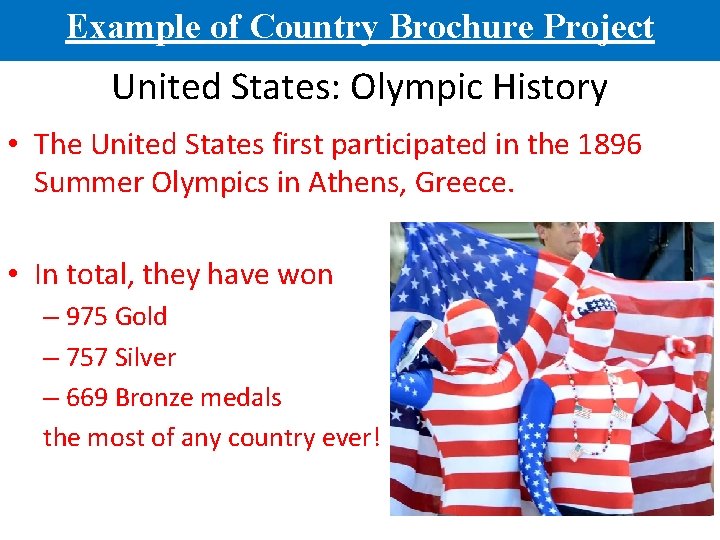 Example of Country Brochure Project

United States: Olympic History

• The United States first participated in the 1896 Summer Olympics in Athens, Greece.

• In total, they have won
– 975 Gold
– 757 Silver
– 669 Bronze medals
the most of any country ever!